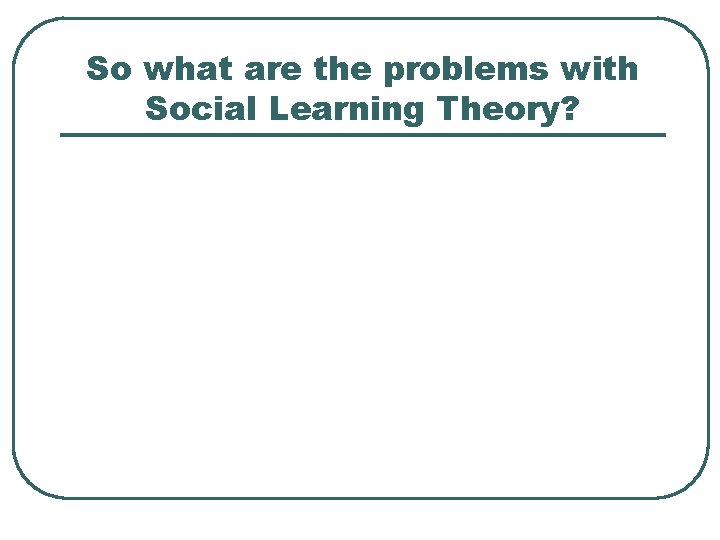 So what are the problems with Social Learning Theory?